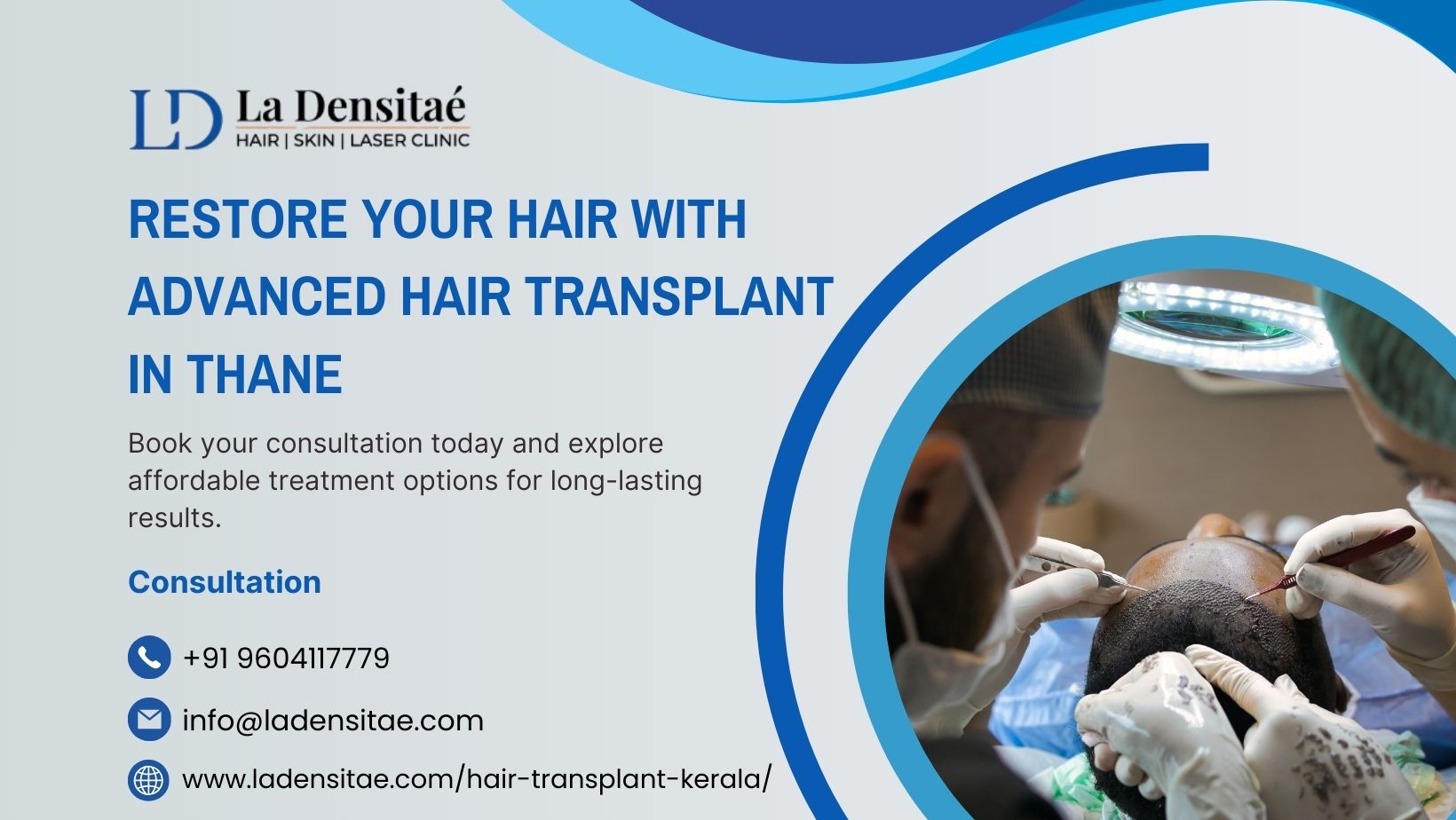 LD La Densitaé
HAIR | SKIN | LASER CLINIC

RESTORE YOUR HAIR WITH ADVANCED HAIR TRANSPLANT IN THANE

Book your consultation today and explore affordable treatment options for long-lasting results.

Consultation

+91 9604117779

info@ladensitae.com

www.ladensitae.com/hair-transplant-kerala/